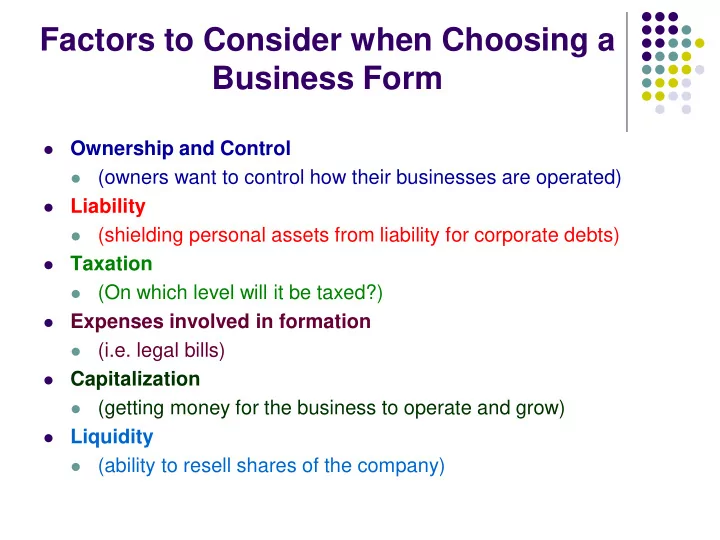 Factors to Consider when Choosing a Business Form

- Ownership and Control
  - (owners want to control how their businesses are operated)
- Liability
  - (shielding personal assets from liability for corporate debts)
- Taxation
  - (On which level will it be taxed?)
- Expenses involved in formation
  - (i.e. legal bills)
- Capitalization
  - (getting money for the business to operate and grow)
- Liquidity
  - (ability to resell shares of the company)